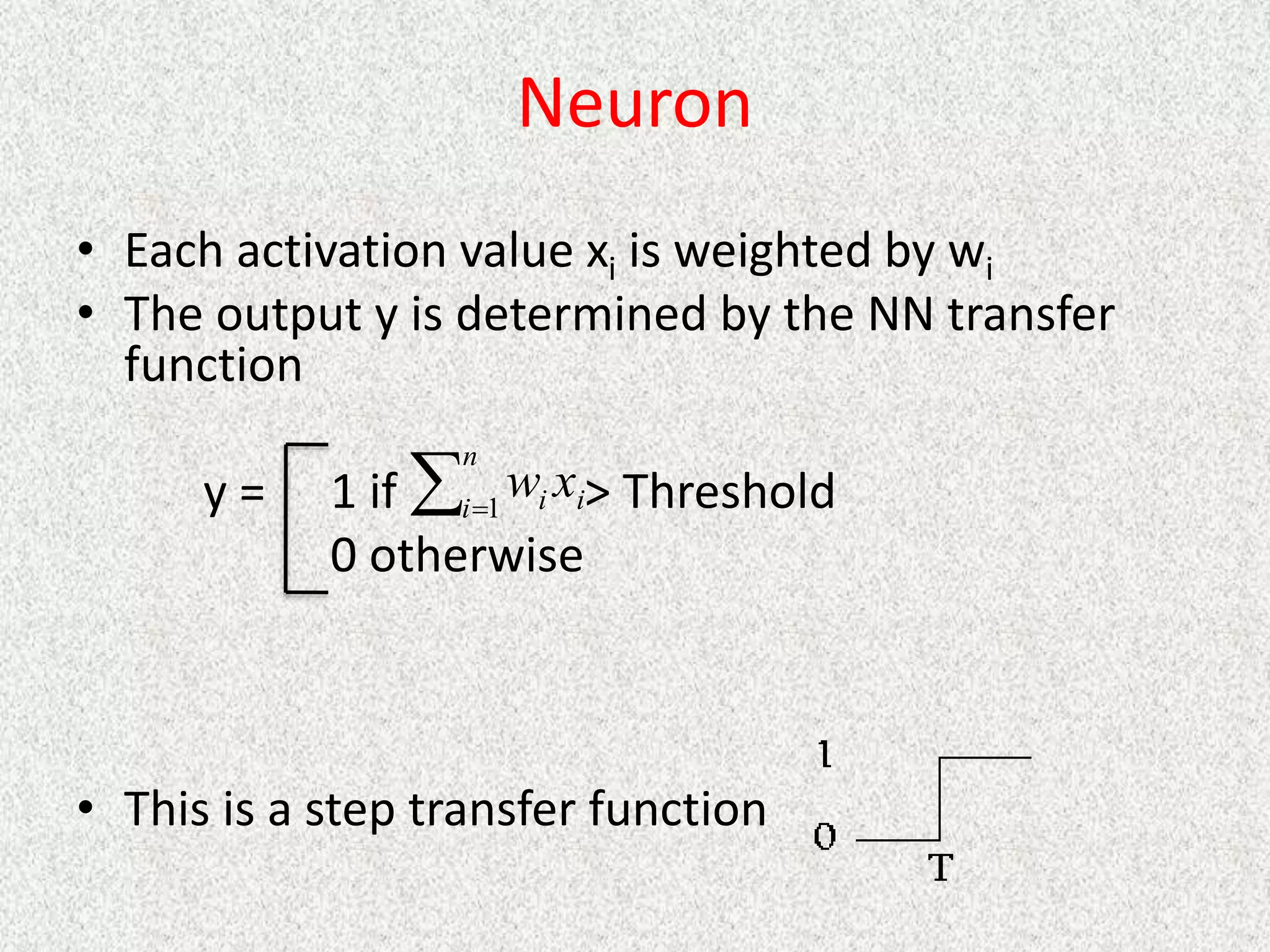 Neuron

• Each activation value $x_i$ is weighted by $w_i$
• The output y is determined by the NN transfer function

y = 1 if $\sum_{i=1}^{n} w_i x_i$ > Threshold
0 otherwise

• This is a step transfer function

1
0
T